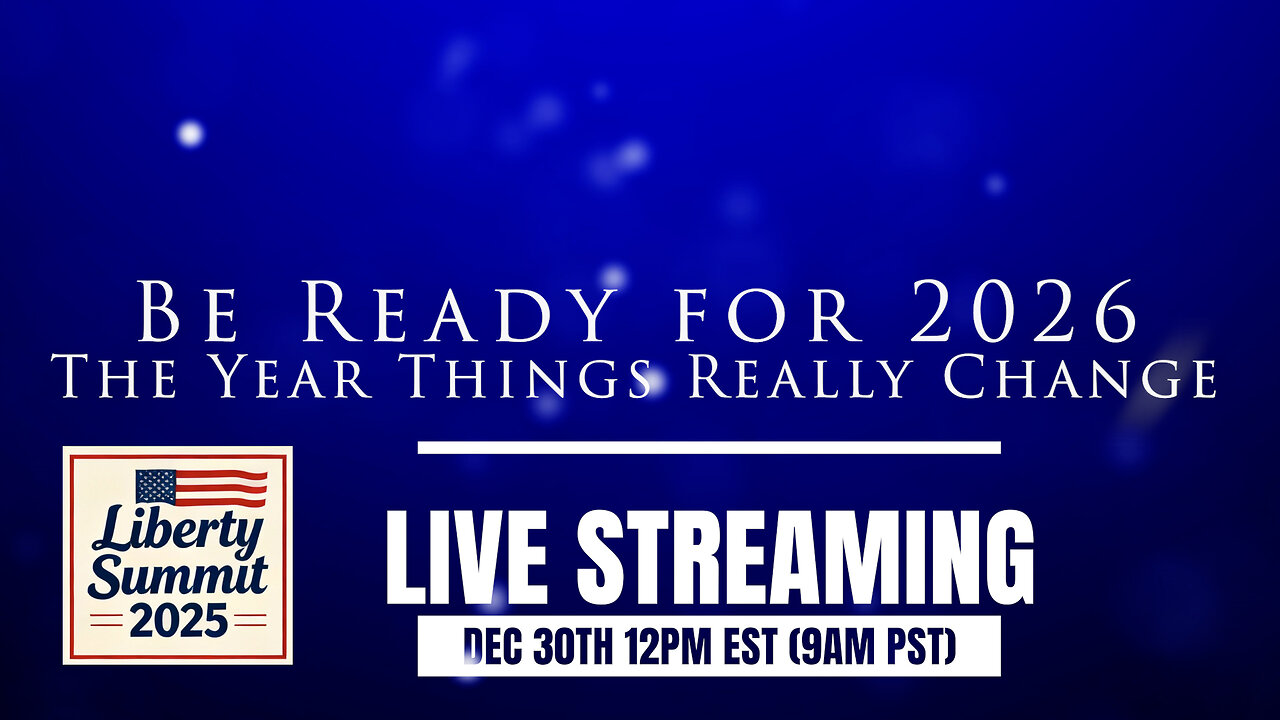 Be Ready for 2026
The Year Things Really Change

Liberty Summit
2025

LIVE STREAMING
DEC 30TH 12PM EST (9AM PST)